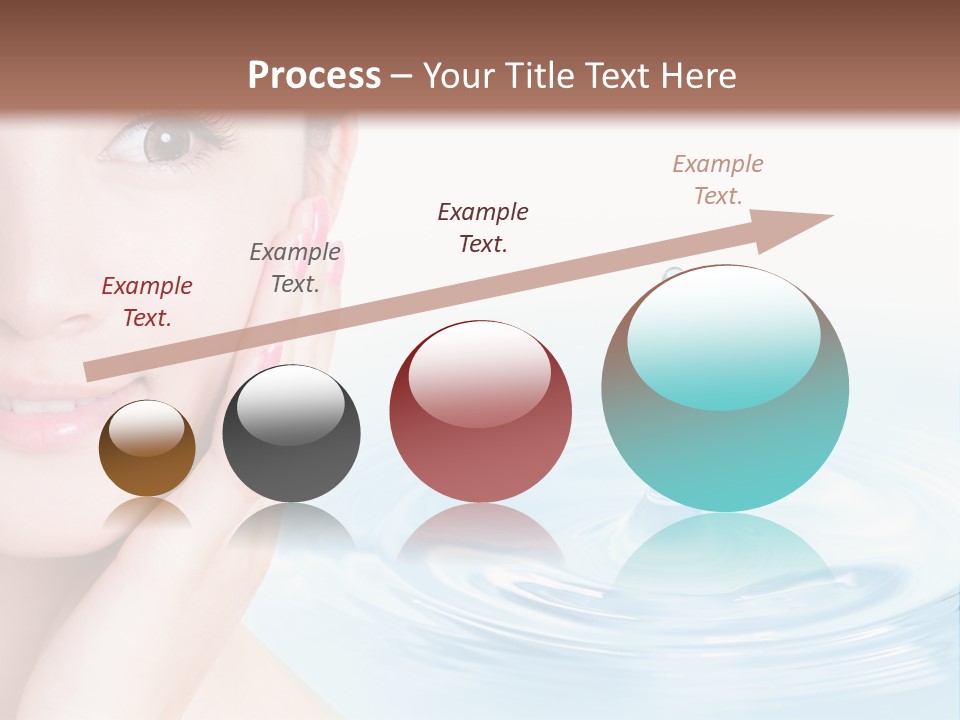 Process – Your Title Text Here

Example Text.

Example Text.

Example Text.

Example Text.